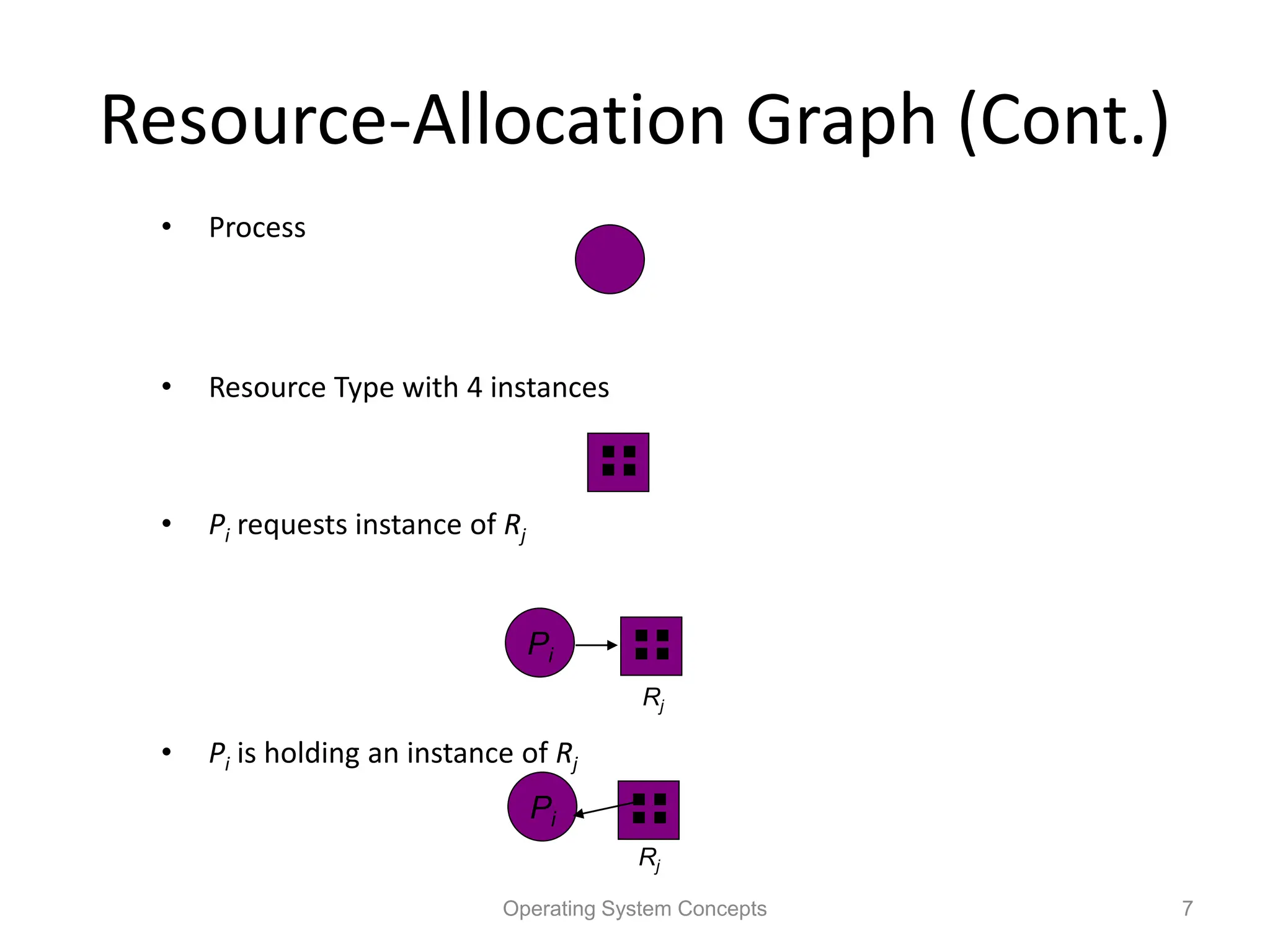 Resource-Allocation Graph (Cont.)

• Process

• Resource Type with 4 instances

• $P_i$ requests instance of $R_j$

$P_i$

$R_j$

• $P_i$ is holding an instance of $R_j$

$P_i$

$R_j$

Operating System Concepts

7